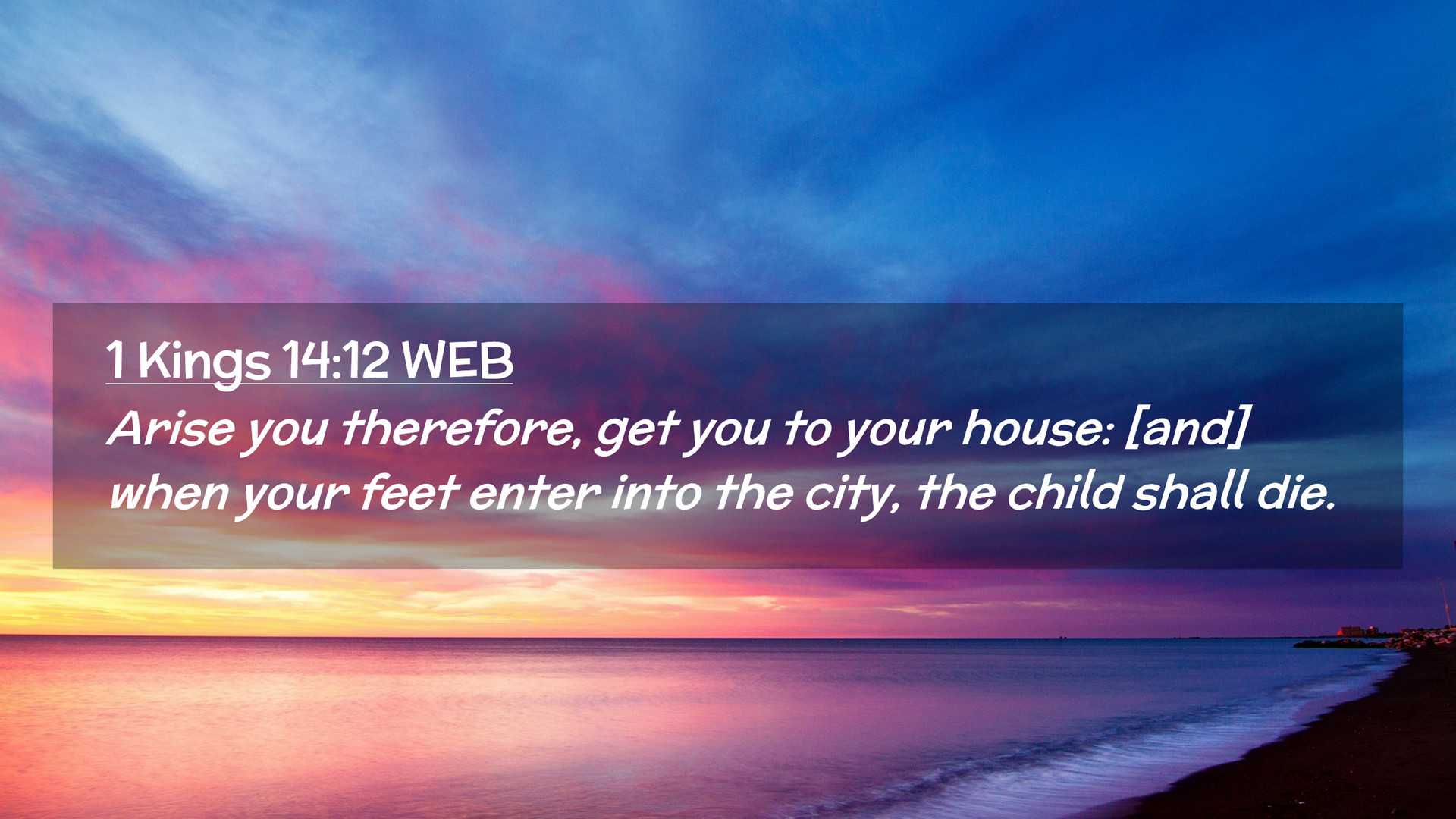 1 Kings 14:12 WEB

Arise you therefore, get you to your house: [and] when your feet enter into the city, the child shall die.